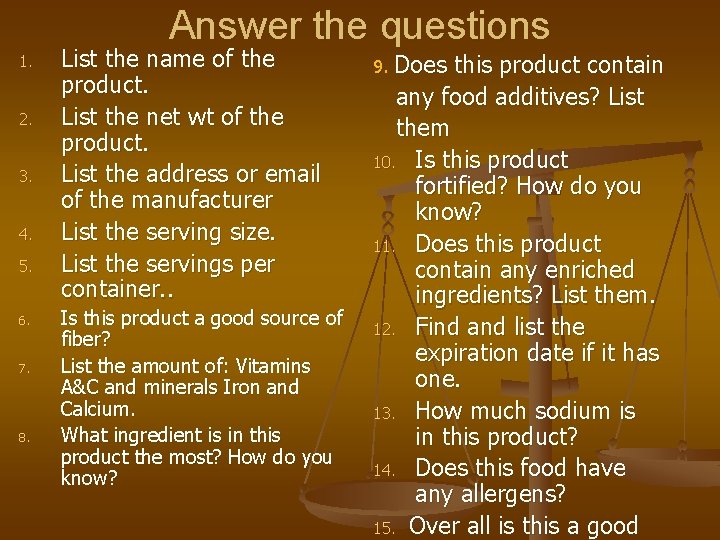 Answer the questions

1. List the name of the product.
2. List the net wt of the product.
3. List the address or email of the manufacturer
4. List the serving size.
5. List the servings per container..
6. Is this product a good source of fiber?
7. List the amount of: Vitamins A&C and minerals Iron and Calcium.
8. What ingredient is in this product the most? How do you know?

9. Does this product contain any food additives? List them
10. Is this product fortified? How do you know?
11. Does this product contain any enriched ingredients? List them.
12. Find and list the expiration date if it has one.
13. How much sodium is in this product?
14. Does this food have any allergens?
15. Over all is this a good